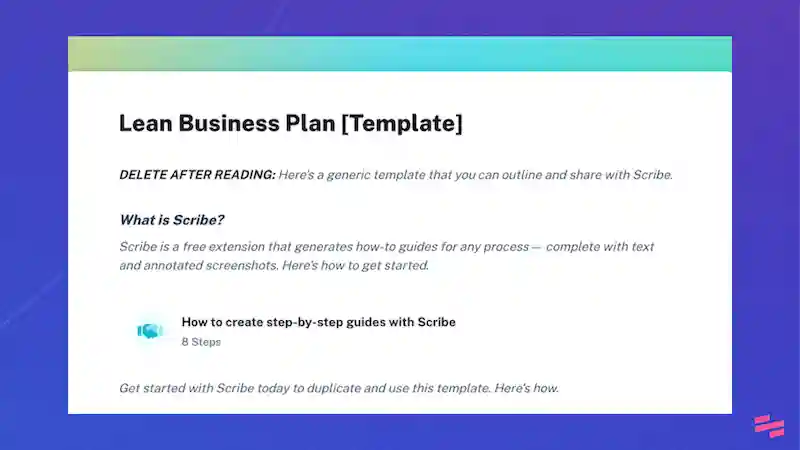 Lean Business Plan [Template]

DELETE AFTER READING: Here's a generic template that you can outline and share with Scribe.

What is Scribe?

Scribe is a free extension that generates how-to guides for any process — complete with text and annotated screenshots. Here's how to get started.

How to create step-by-step guides with Scribe
8 Steps

Get started with Scribe today to duplicate and use this template. Here's how.